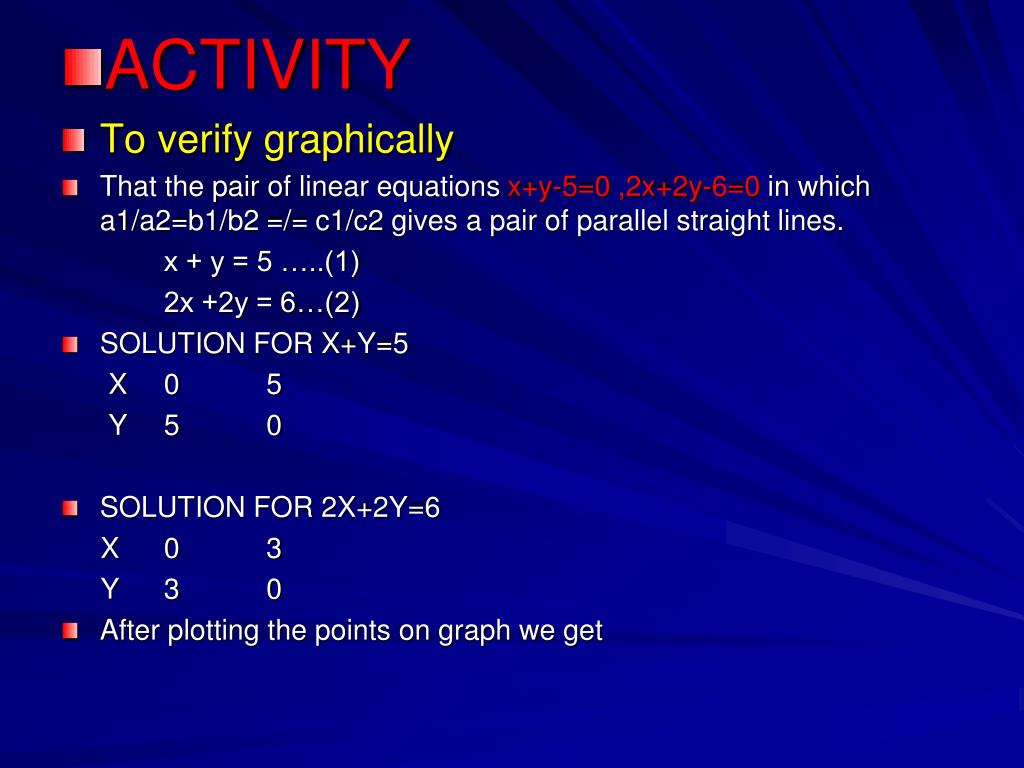 ACTIVITY

To verify graphically

That the pair of linear equations x+y-5=0 ,2x+2y-6=0 in which a1/a2=b1/b2 =/= c1/c2 gives a pair of parallel straight lines.

x + y = 5 …..(1)

2x +2y = 6…(2)

SOLUTION FOR X+Y=5

| X | 0 | 5 |
|---|---|---|
| Y | 5 | 0 |

SOLUTION FOR 2X+2Y=6

| X | 0 | 3 |
|---|---|---|
| Y | 3 | 0 |

After plotting the points on graph we get